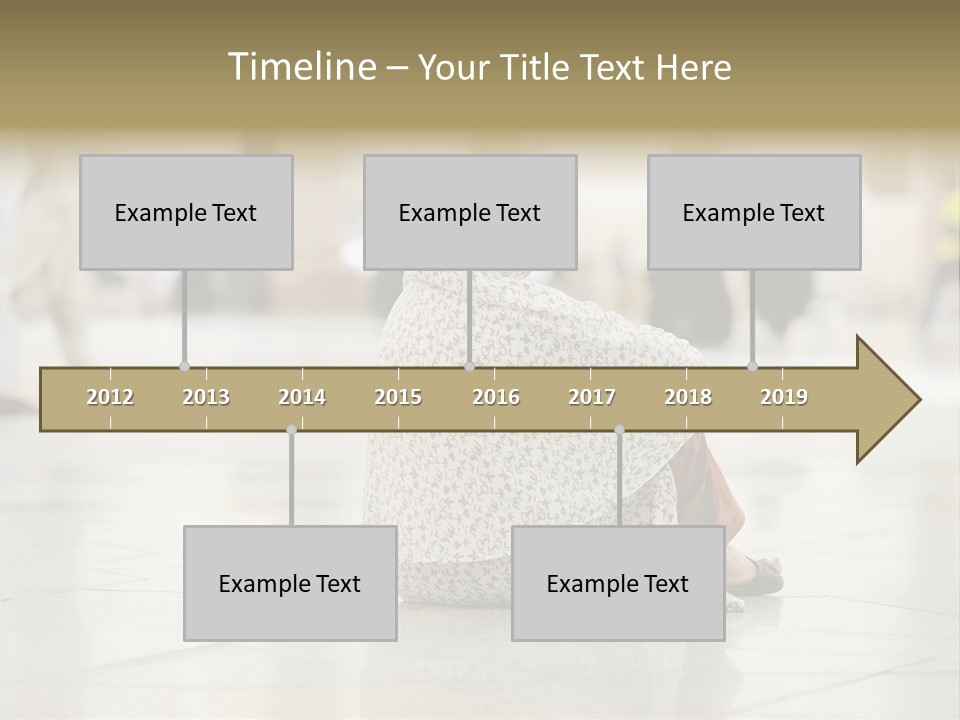 Timeline – Your Title Text Here

Example Text

Example Text

Example Text

2012 2013 2014 2015 2016 2017 2018 2019

Example Text

Example Text